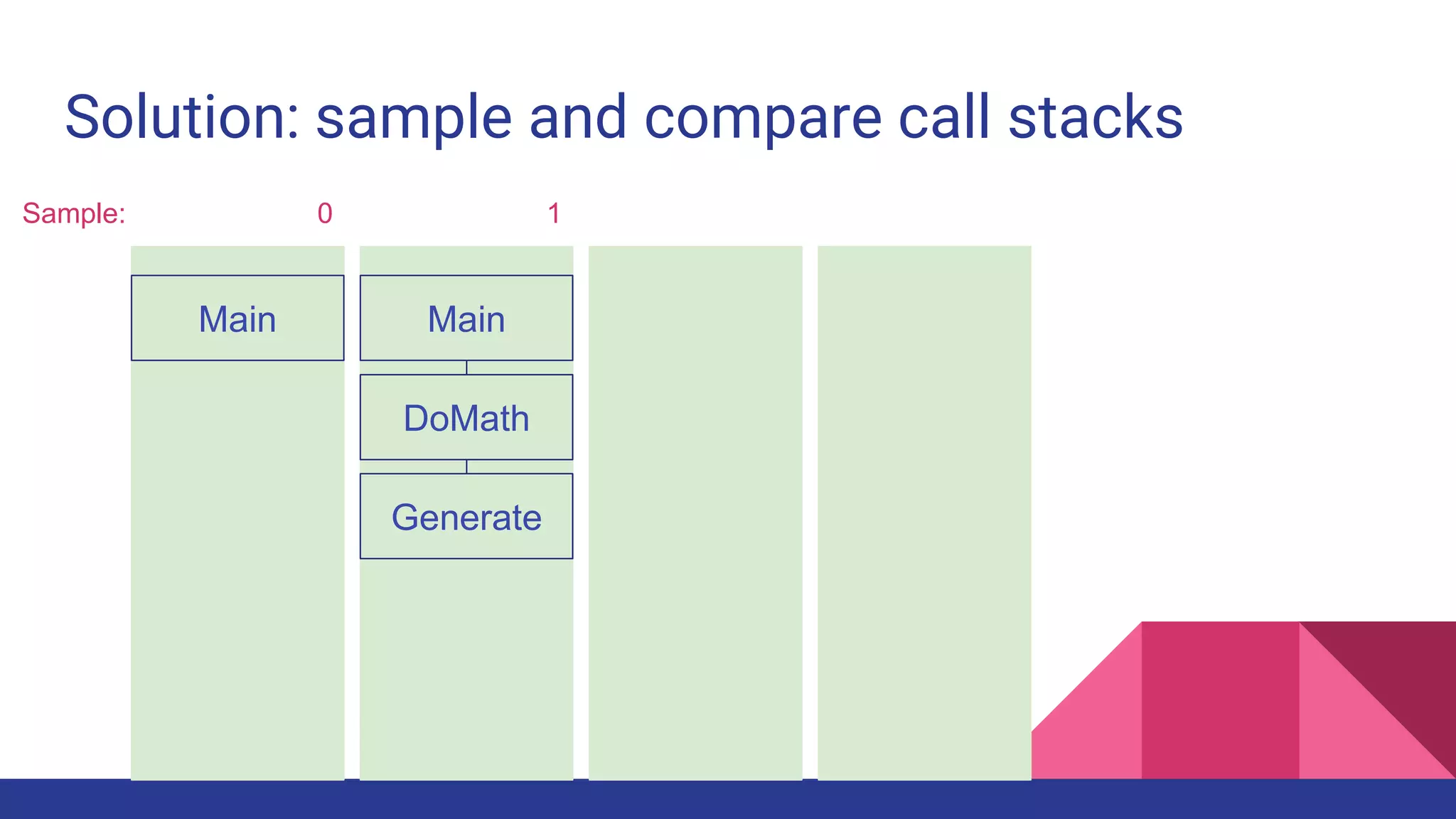 Solution: sample and compare call stacks

Sample: 0 1

Main

Main

DoMath

Generate